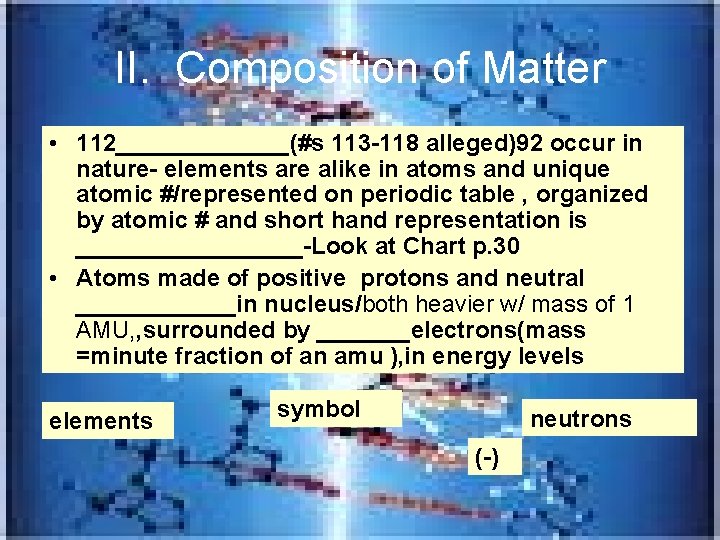 II. Composition of Matter

• 112_____________(#s 113-118 alleged)92 occur in nature- elements are alike in atoms and unique atomic #/represented on periodic table , organized by atomic # and short hand representation is _________________-Look at Chart p.30

• Atoms made of positive protons and neutral ____________in nucleus/both heavier w/ mass of 1 AMU,,surrounded by _______electrons(mass =minute fraction of an amu ),in energy levels

elements

symbol

neutrons

(-)